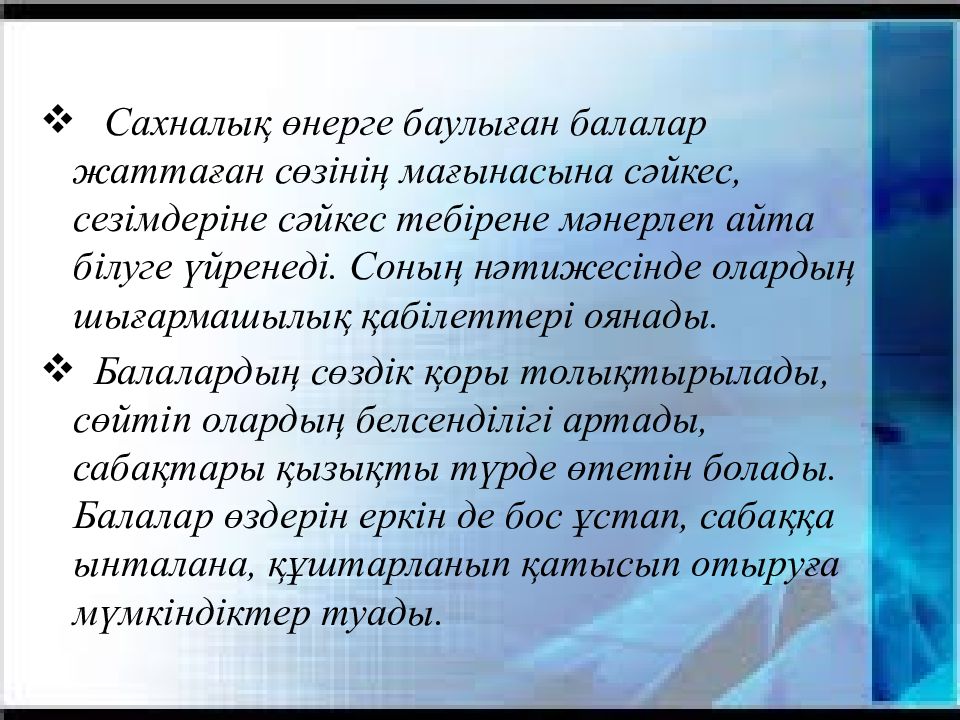 ❖ Сахналық өнерге баулыған балалар жаттаған сөзінің мағынасына сәйкес, сезімдеріне сәйкес тебірене мәнерлеп айта білуге үйренеді. Соның нәтижесінде олардың шығармашылық қабілеттері оянады.

❖ Балалардың сөздік қоры толықтырылады, сөйтіп олардың белсенділігі артады, сабақтары қызықты түрде өтетін болады. Балалар өздерін еркін де бос ұстап, сабаққа ынталана, құштарланып қатысып отыруға мүмкіндіктер туады.